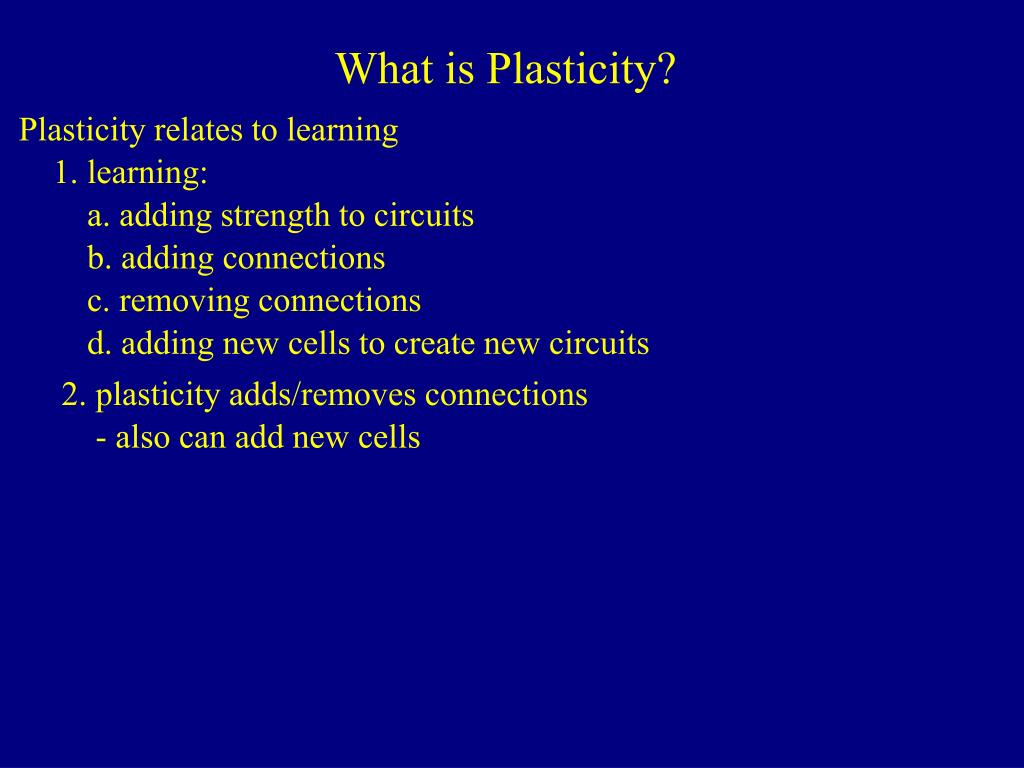 What is Plasticity?

Plasticity relates to learning
1. learning:
a. adding strength to circuits
b. adding connections
c. removing connections
d. adding new cells to create new circuits

2. plasticity adds/removes connections
- also can add new cells